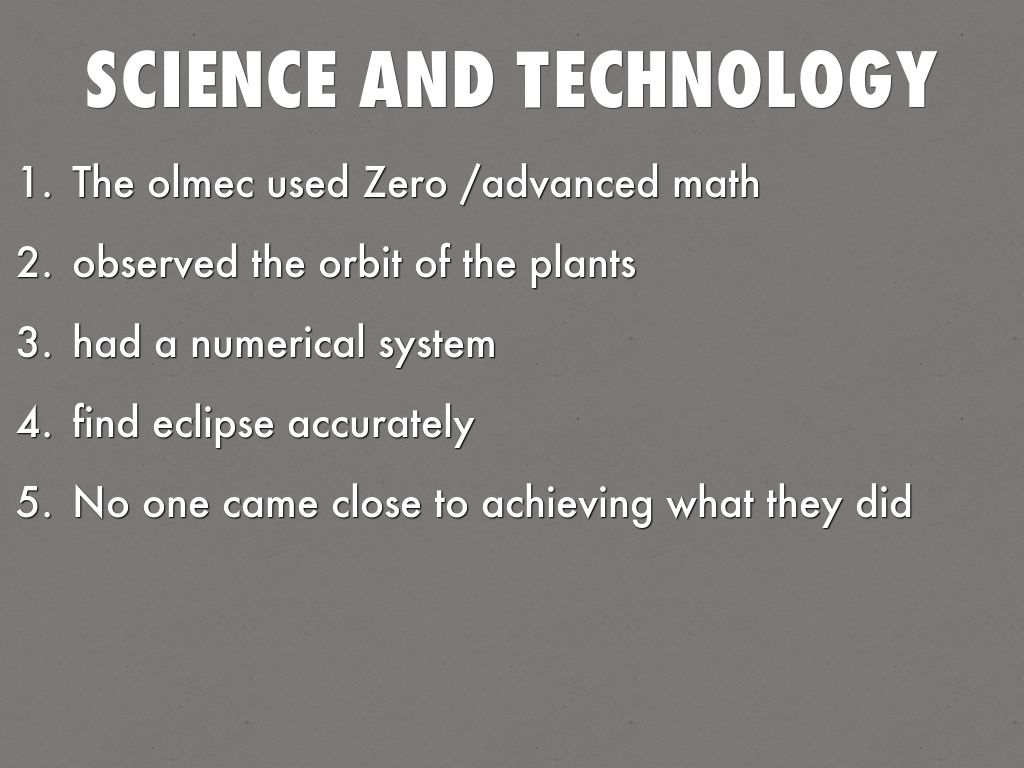 SCIENCE AND TECHNOLOGY

1. The olmec used Zero /advanced math
2. observed the orbit of the plants
3. had a numerical system
4. find eclipse accurately
5. No one came close to achieving what they did